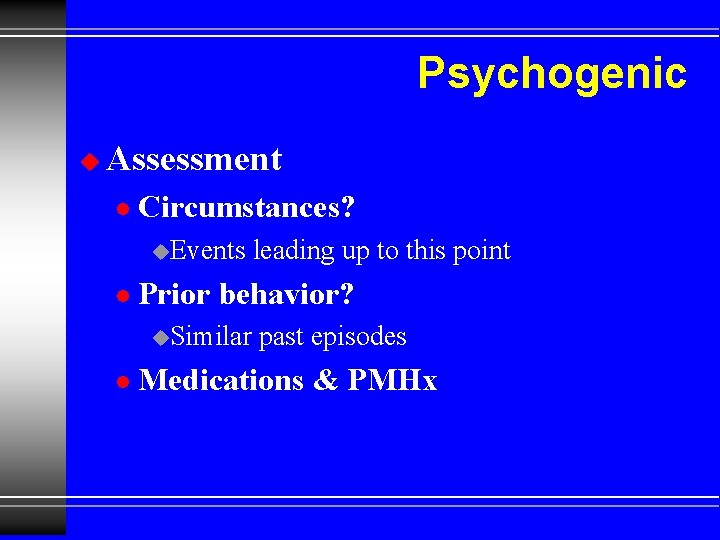 Psychogenic

Assessment

Circumstances?

Events leading up to this point

Prior behavior?

Similar past episodes

Medications & PMHx